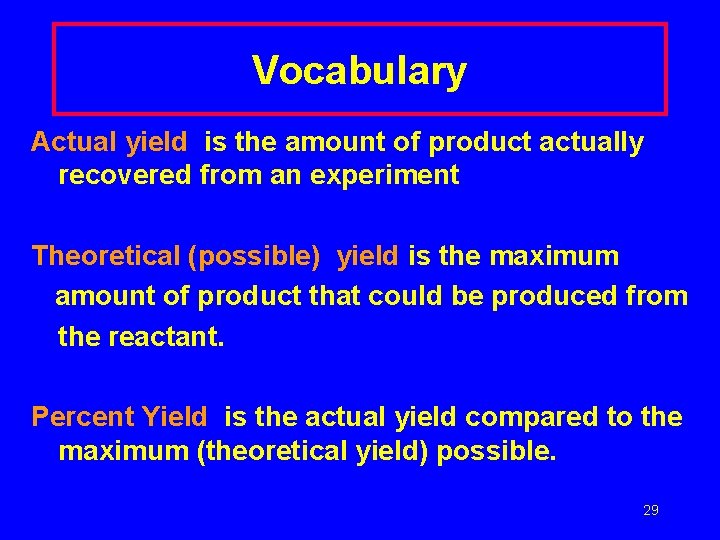 Vocabulary

Actual yield is the amount of product actually recovered from an experiment

Theoretical (possible) yield is the maximum amount of product that could be produced from the reactant.

Percent Yield is the actual yield compared to the maximum (theoretical yield) possible.

29